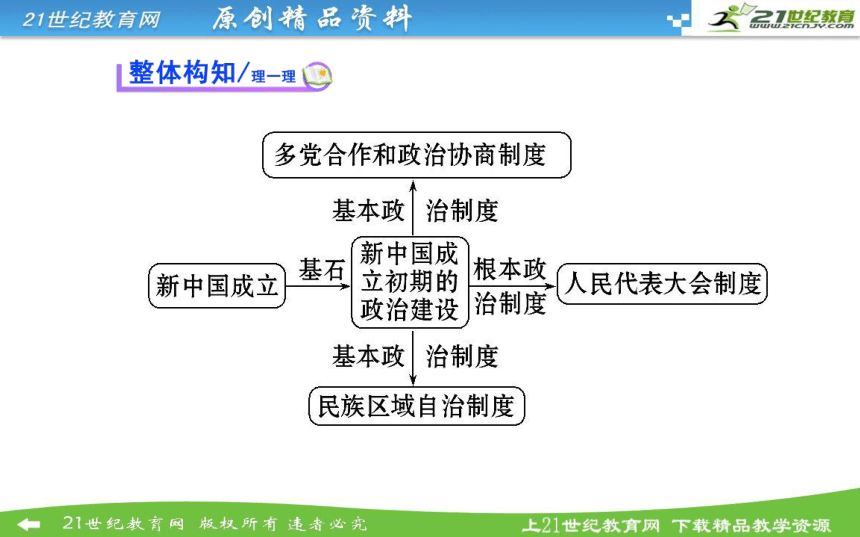 21世纪教育网 原创精品资料

21世纪教育 www.21cnjy.com

整体构知/理一理

多党合作和政治协商制度

基本政治制度

新中国成立

基石

新中国成立初期的政治建设

根本政治制度

人民代表大会制度

基本政治制度

民族区域自治制度

21世纪教育网 版权所有 违者必究

上21世纪教育网 下载精品教学资源